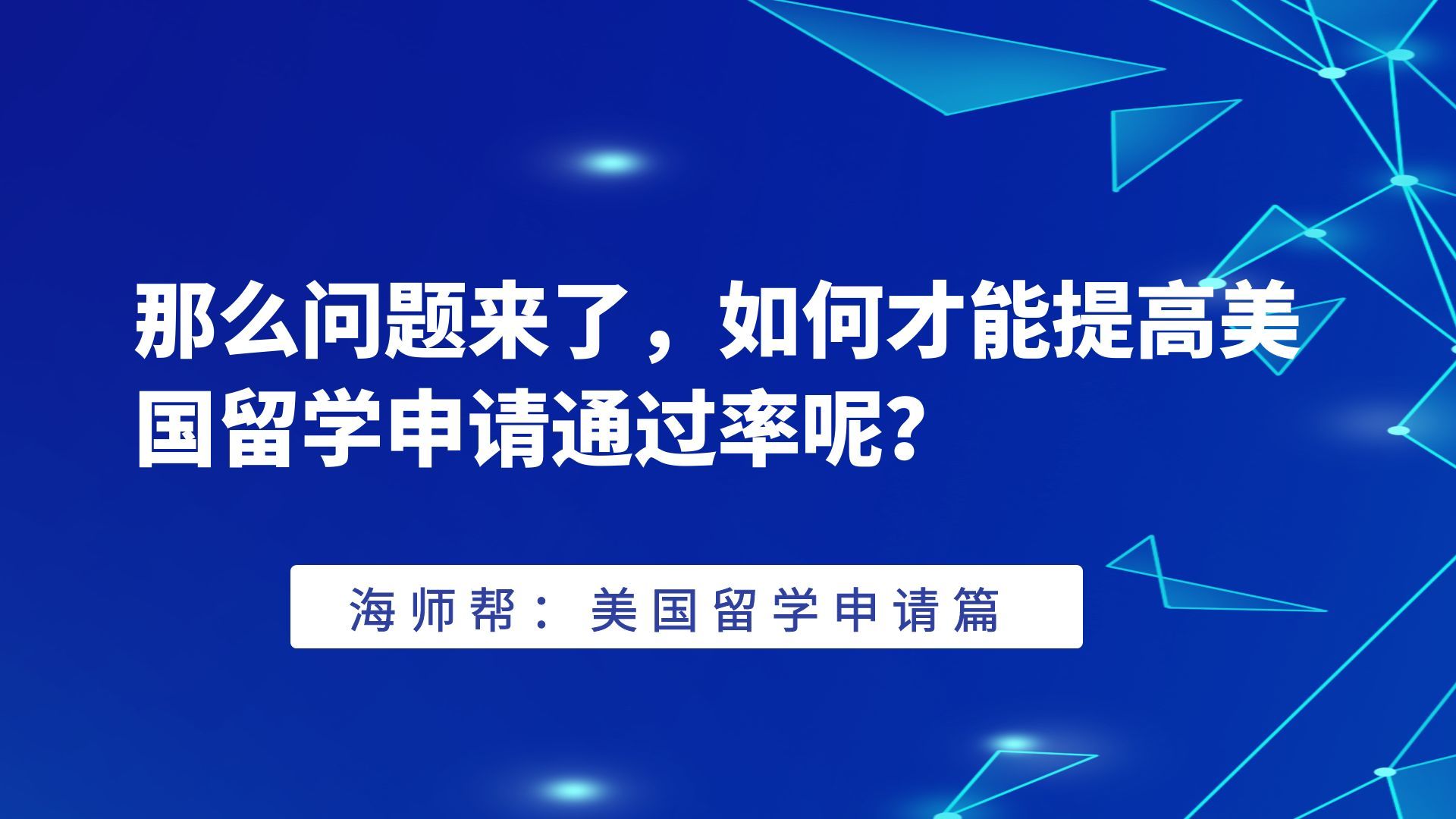 那么问题来了，如何才能提高美国留学申请通过率呢?

海师帮：美国留学申请篇